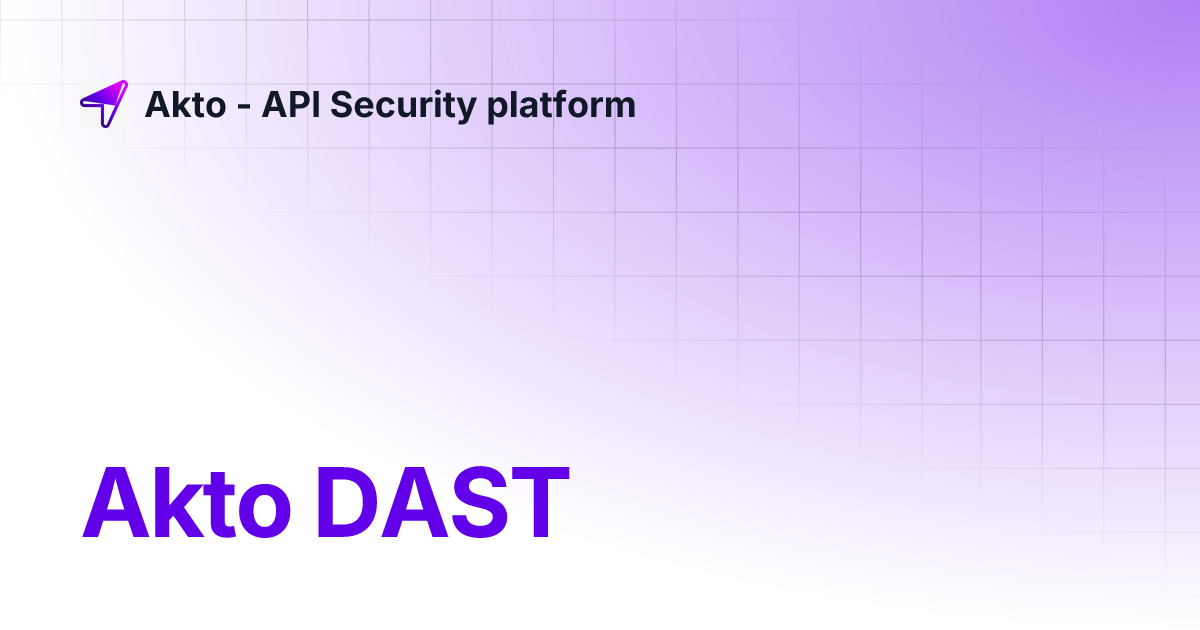 Akto - API Security platform

Akto DAST